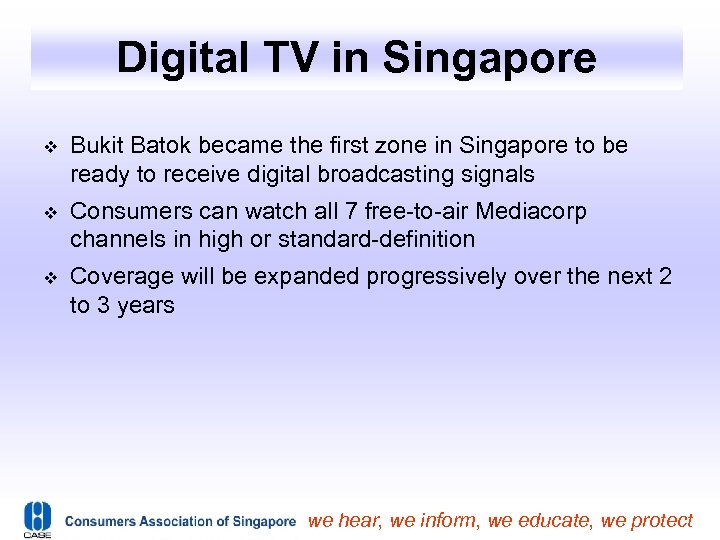 Digital TV in Singapore

❖ Bukit Batok became the first zone in Singapore to be ready to receive digital broadcasting signals

❖ Consumers can watch all 7 free-to-air Mediacorp channels in high or standard-definition

❖ Coverage will be expanded progressively over the next 2 to 3 years

CASE Consumers Association of Singapore we hear, we inform, we educate, we protect